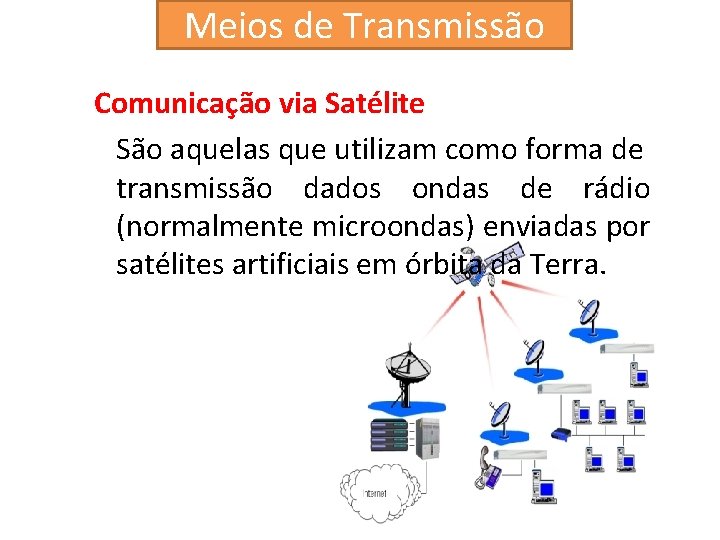 Meios de Transmissão

Comunicação via Satélite

São aquelas que utilizam como forma de transmissão dados ondas de rádio (normalmente microondas) enviadas por satélites artificiais em órbita da Terra.

Internet